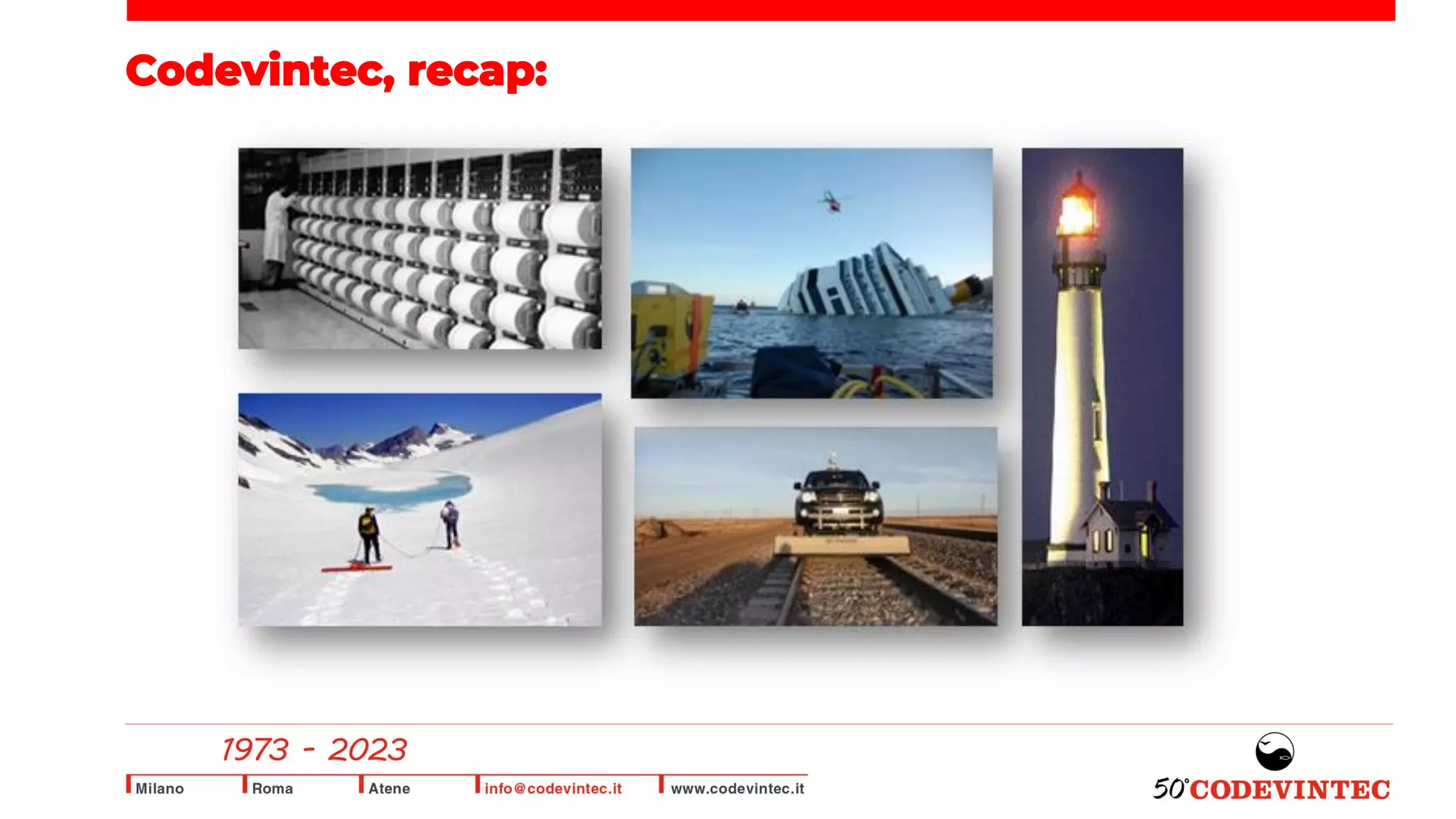 Codevintec, recap:

1973 - 2023

Milano Roma Atene info@codevintec.it www.codevintec.it

50° CODEVINTEC